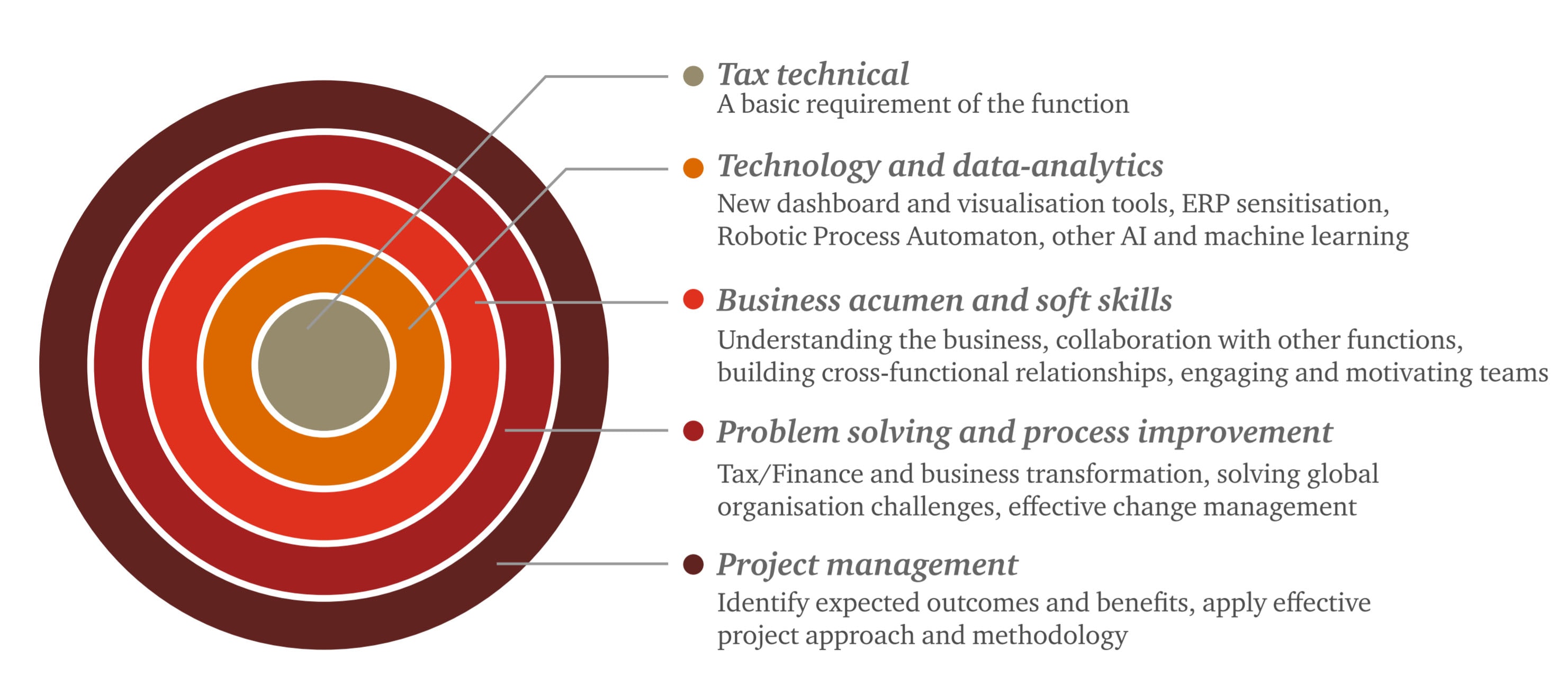 Tax technical
A basic requirement of the function

Technology and data-analytics
New dashboard and visualisation tools, ERP sensitisation, Robotic Process Automaton, other AI and machine learning

Business acumen and soft skills
Understanding the business, collaboration with other functions, building cross-functional relationships, engaging and motivating teams

Problem solving and process improvement
Tax/Finance and business transformation, solving global organisation challenges, effective change management

Project management
Identify expected outcomes and benefits, apply effective project approach and methodology